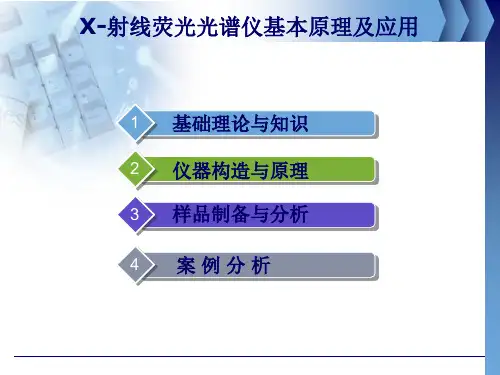 X-射线荧光光谱仪基本原理及应用

1 基础理论与知识

2 仪器构造与原理

3 样品制备与分析

4 案 例 分 析